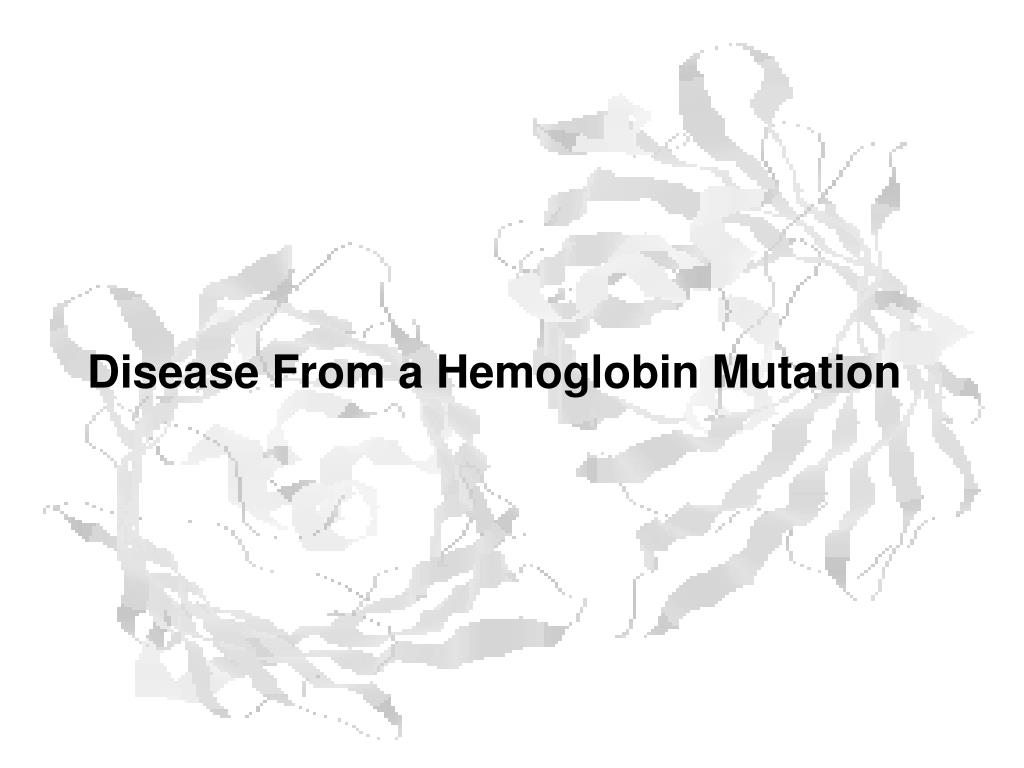 Disease From a Hemoglobin Mutation